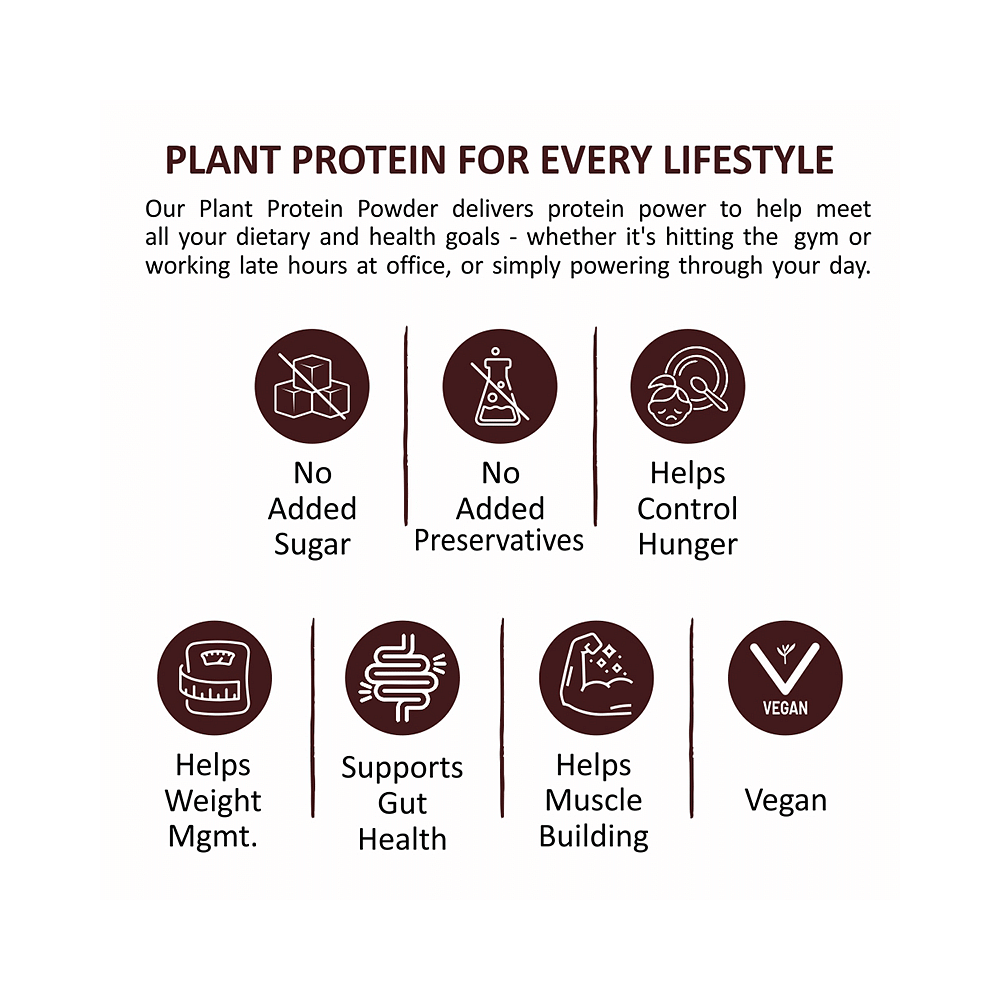 PLANT PROTEIN FOR EVERY LIFESTYLE

Our Plant Protein Powder delivers protein power to help meet all your dietary and health goals - whether it's hitting the gym or working late hours at office, or simply powering through your day.

No Added Sugar

No Added Preservatives

Helps Control Hunger

Helps Weight Mgmt.

Supports Gut Health

Helps Muscle Building

VEGAN

Vegan